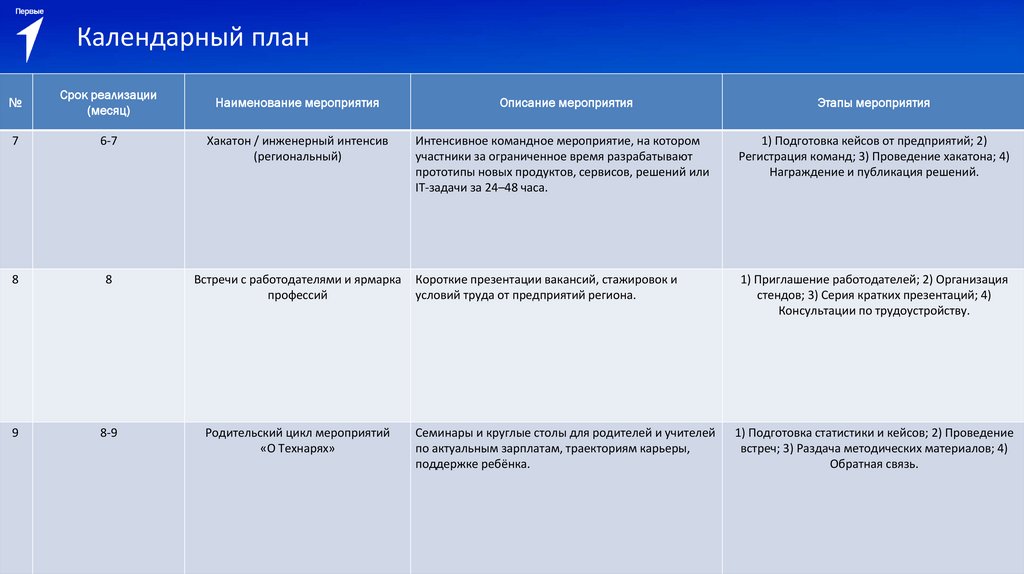 Первые

Календарный план

| № | Срок реализации (месяц) | Наименование мероприятия | Описание мероприятия | Этапы мероприятия |
|---|---|---|---|---|
| 7 | 6-7 | Хакатон / инженерный интенсив (региональный) | Интенсивное командное мероприятие, на котором участники за ограниченное время разрабатывают прототипы новых продуктов, сервисов, решений или IT-задачи за 24–48 часа. | 1) Подготовка кейсов от предприятий; 2) Регистрация команд; 3) Проведение хакатона; 4) Награждение и публикация решений. |
| 8 | 8 | Встречи с работодателями и ярмарка профессий | Короткие презентации вакансий, стажировок и условий труда от предприятий региона. | 1) Приглашение работодателей; 2) Организация стендов; 3) Серия кратких презентаций; 4) Консультации по трудоустройству. |
| 9 | 8-9 | Родительский цикл мероприятий «О Технарях» | Семинары и круглые столы для родителей и учителей по актуальным зарплатам, траекториям карьеры, поддержке ребёнка. | 1) Подготовка статистики и кейсов; 2) Проведение встреч; 3) Раздача методических материалов; 4) Обратная связь. |